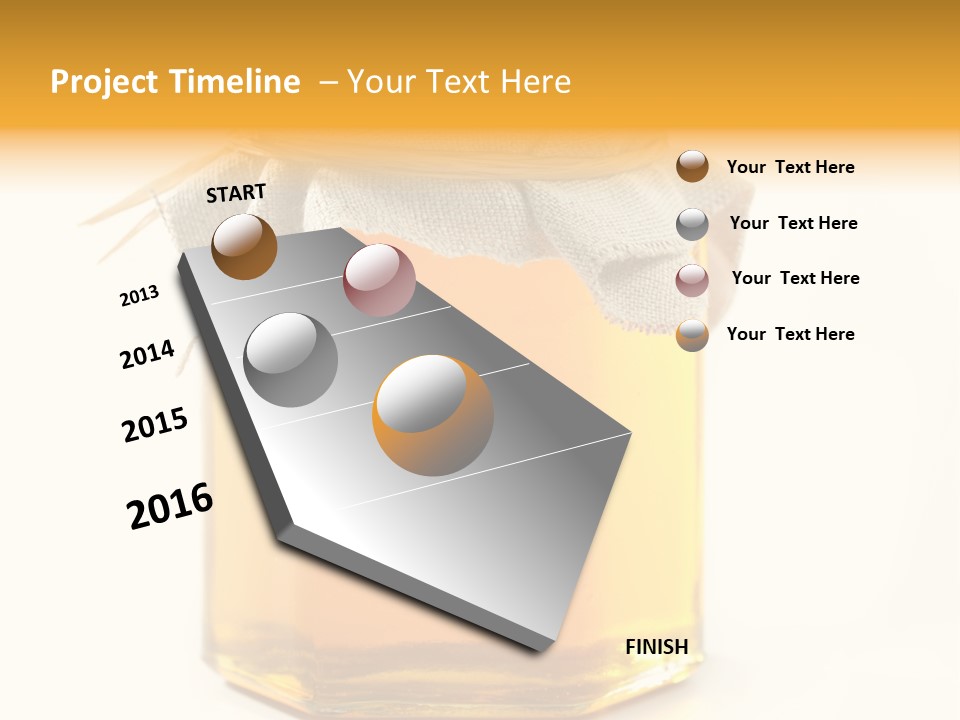 Project Timeline – Your Text Here

START

2013

2014

2015

2016

FINISH

Your Text Here

Your Text Here

Your Text Here

Your Text Here